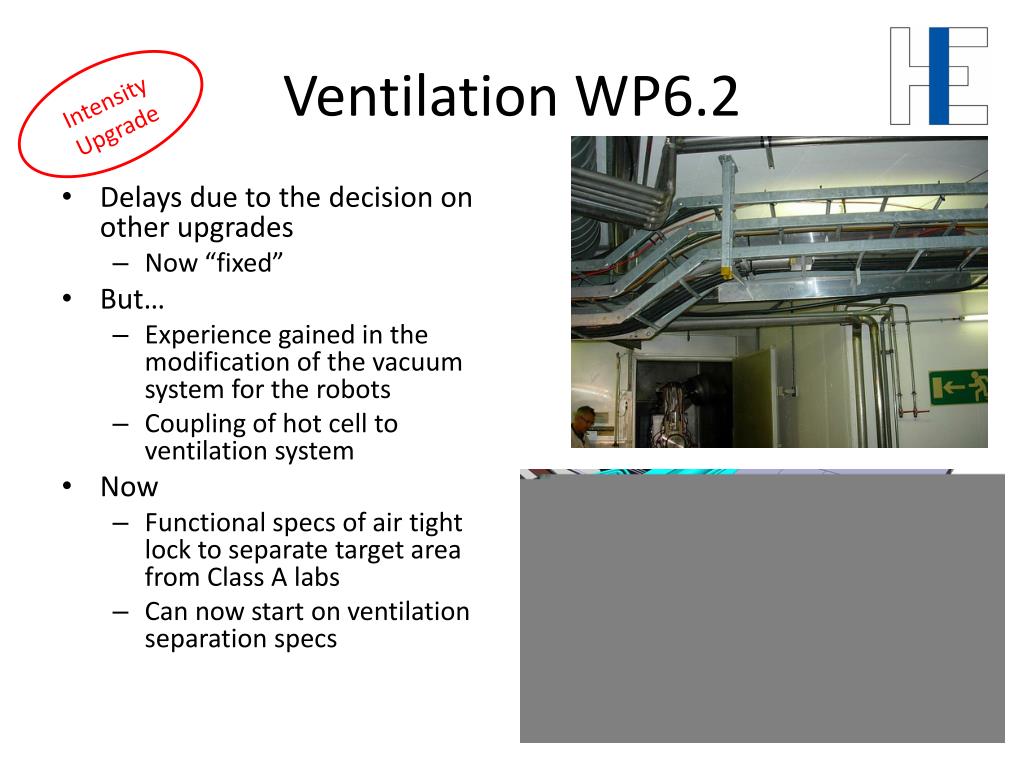 Intensity Upgrade

Ventilation WP6.2

HIE

• Delays due to the decision on other upgrades
  – Now “fixed”
• But…
  – Experience gained in the modification of the vacuum system for the robots
  – Coupling of hot cell to ventilation system
• Now
  – Functional specs of air tight lock to separate target area from Class A labs
  – Can now start on ventilation separation specs